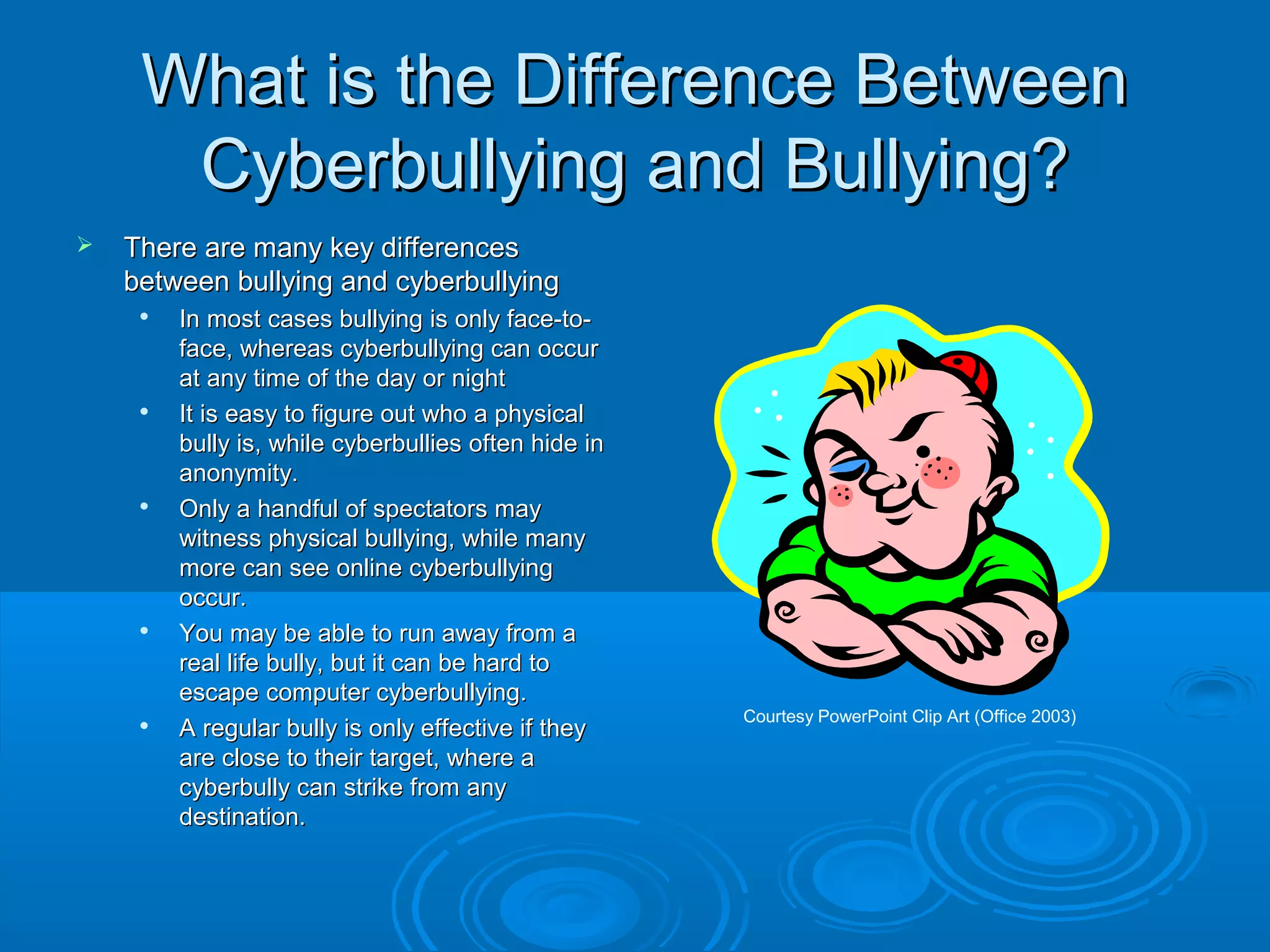 What is the Difference Between Cyberbullying and Bullying?

➢ There are many key differences between bullying and cyberbullying

• In most cases bullying is only face-to-face, whereas cyberbullying can occur at any time of the day or night

• It is easy to figure out who a physical bully is, while cyberbullies often hide in anonymity.

• Only a handful of spectators may witness physical bullying, while many more can see online cyberbullying occur.

• You may be able to run away from a real life bully, but it can be hard to escape computer cyberbullying.

• A regular bully is only effective if they are close to their target, where a cyberbully can strike from any destination.

Courtesy PowerPoint Clip Art (Office 2003)